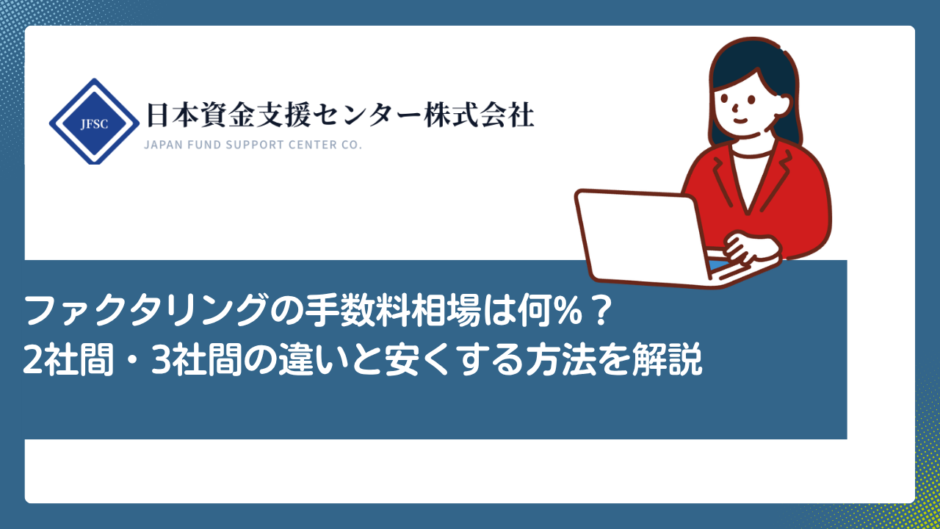 JFSC
日本資金支援センター株式会社
JAPAN FUND SUPPORT CENTER CO.

ファクタリングの手数料相場は何％？
2社間・3社間の違いと安くする方法を解説